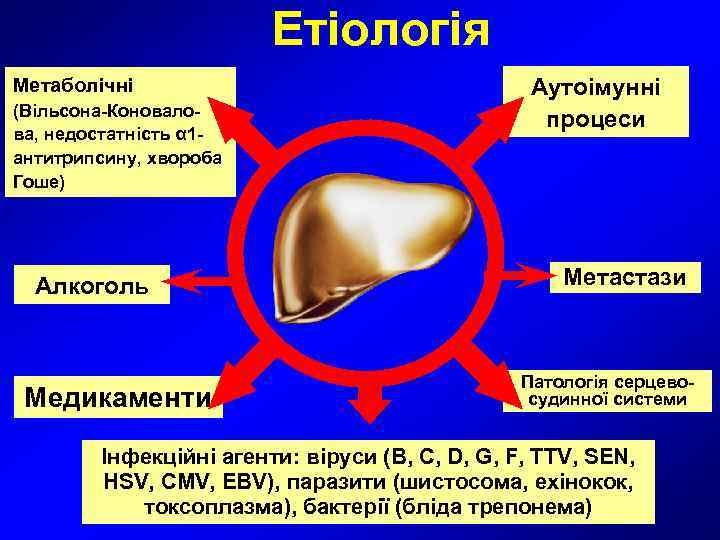 Етіологія

Метаболічні (Вільсона-Коновалова, недостатність α1-антитрипсину, хвороба Гоше)

Аутоімунні процеси

Алкоголь

Метастази

Медикаменти

Патологія серцево-судинної системи

Інфекційні агенти: віруси (B, C, D, G, F, TTV, SEN, HSV, CMV, EBV), паразити (шистосома, ехінокок, токсоплазма), бактерії (бліда трепонема)